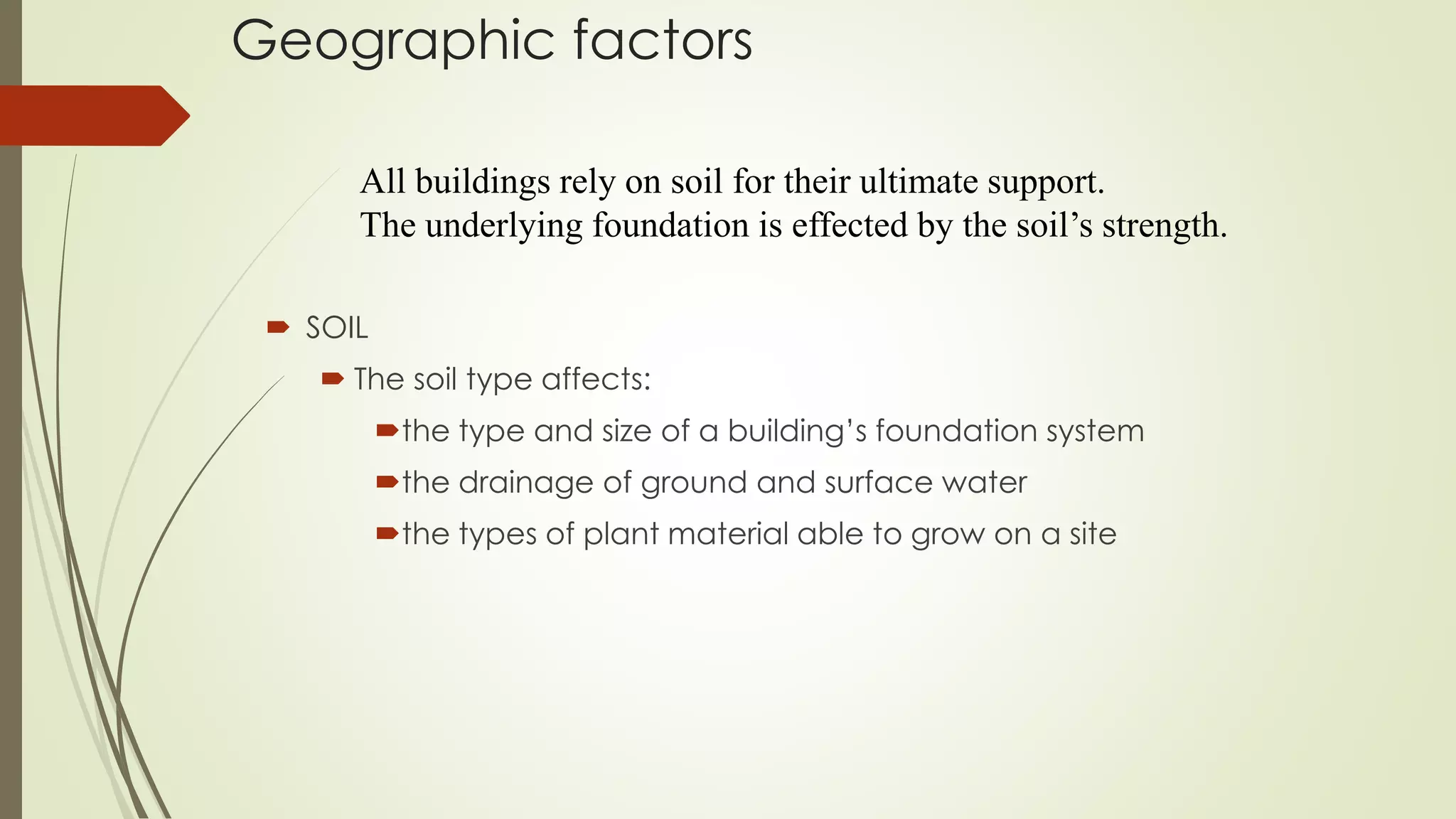 Geographic factors

All buildings rely on soil for their ultimate support.
The underlying foundation is effected by the soil’s strength.

SOIL

The soil type affects:

the type and size of a building’s foundation system

the drainage of ground and surface water

the types of plant material able to grow on a site